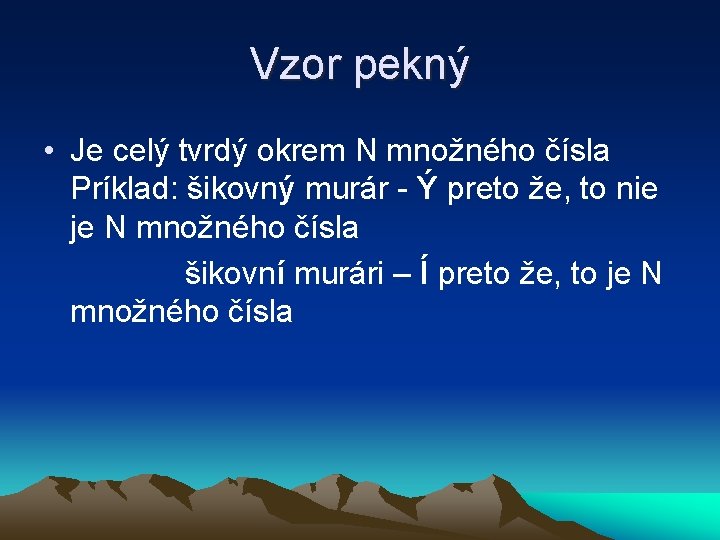 Vzor pekný

• Je celý tvrdý okrem N množného čísla Príklad: šikovný murár - Ý preto že, to nie je N množného čísla

šikovní murári – Í preto že, to je N množného čísla